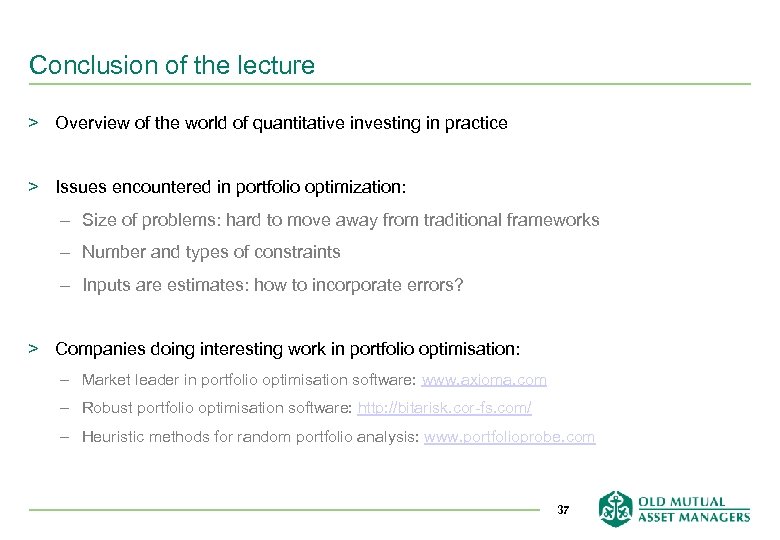 Conclusion of the lecture

> Overview of the world of quantitative investing in practice

> Issues encountered in portfolio optimization:

– Size of problems: hard to move away from traditional frameworks

– Number and types of constraints

– Inputs are estimates: how to incorporate errors?

> Companies doing interesting work in portfolio optimisation:

– Market leader in portfolio optimisation software: www.axioma.com

– Robust portfolio optimisation software: http://bitarisk.cor-fs.com/

– Heuristic methods for random portfolio analysis: www.portfolioprobe.com

37

OLD MUTUAL
ASSET MANAGERS